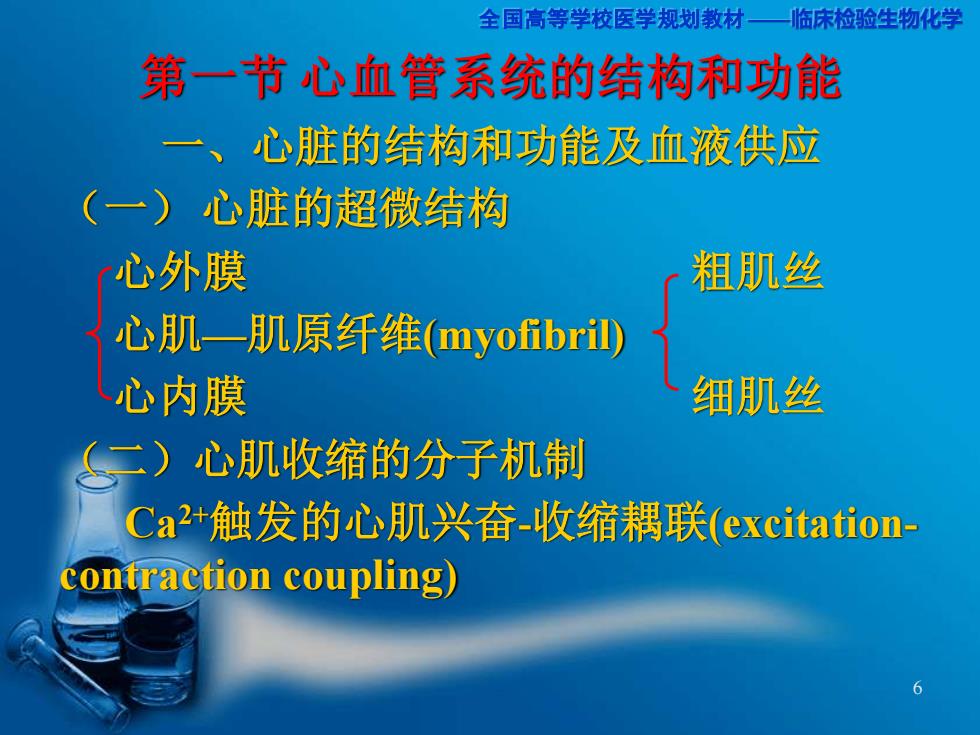 全国高等学校医学规划教材 ——临床检验生物化学

第一节 心血管系统的结构和功能

一、心脏的结构和功能及血液供应

（一） 心脏的超微结构

心外膜

心肌—肌原纤维(myofibril)

心内膜

粗肌丝

细肌丝

（二）心肌收缩的分子机制

$Ca^{2+}$触发的心肌兴奋-收缩耦联(excitation-contraction coupling)

6